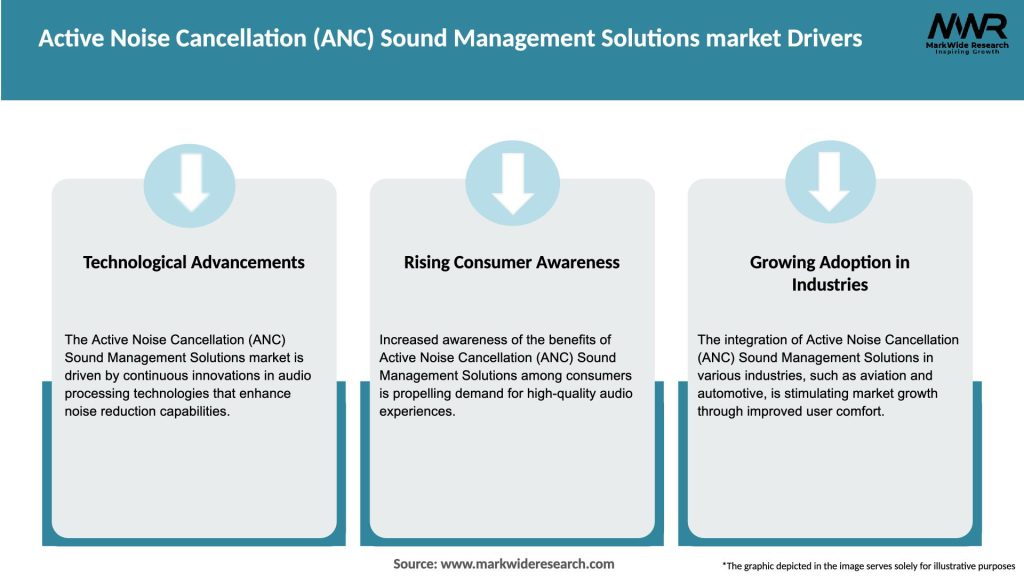 Active Noise Cancellation (ANC) Sound Management Solutions market Drivers

MWR
MarkWide Research
Inspiring Growth

Technological Advancements

The Active Noise Cancellation (ANC) Sound Management Solutions market is driven by continuous innovations in audio processing technologies that enhance noise reduction capabilities.

Rising Consumer Awareness

Increased awareness of the benefits of Active Noise Cancellation (ANC) Sound Management Solutions among consumers is propelling demand for high-quality audio experiences.

Growing Adoption in Industries

The integration of Active Noise Cancellation (ANC) Sound Management Solutions in various industries, such as aviation and automotive, is stimulating market growth through improved user comfort.

Source: www.markwideresearch.com

*The graphic depicted in the image serves solely for illustrative purposes